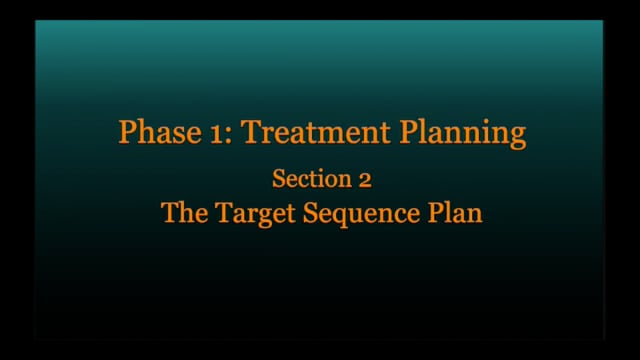 Phase 1: Treatment Planning

Section 2

The Target Sequence Plan